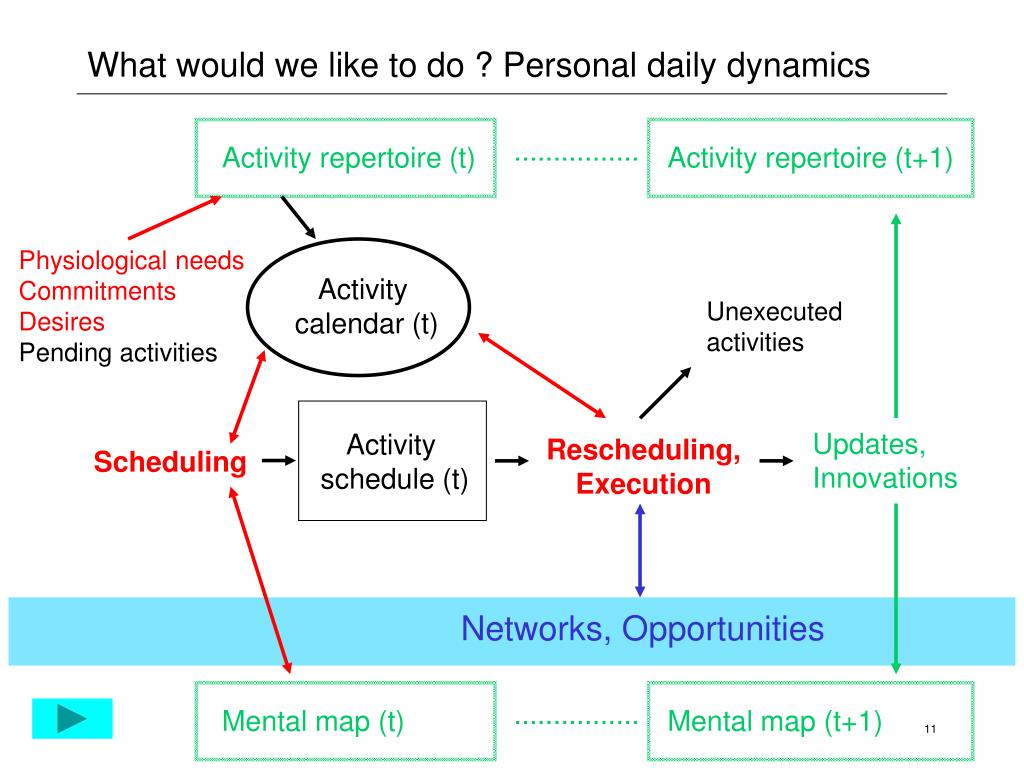 What would we like to do ? Personal daily dynamics

Activity repertoire (t)

Activity repertoire (t+1)

Physiological needs
Commitments
Desires
Pending activities

Activity calendar (t)

Unexecuted activities

Scheduling

Activity schedule (t)

Rescheduling, Execution

Updates, Innovations

Networks, Opportunities

Mental map (t)

Mental map (t+1)

11